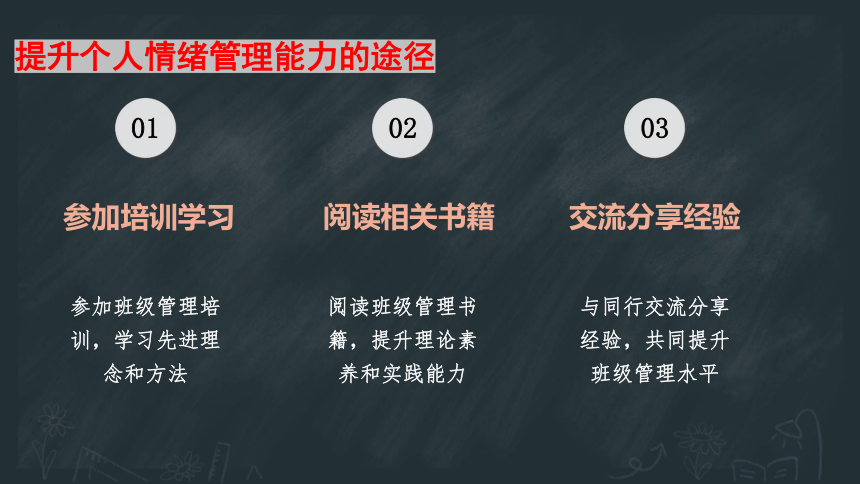 提升个人情绪管理能力的途径

01

参加培训学习

参加班级管理培训，学习先进理念和方法

02

阅读相关书籍

阅读班级管理书籍，提升理论素养和实践能力

03

交流分享经验

与同行交流分享经验，共同提升班级管理水平